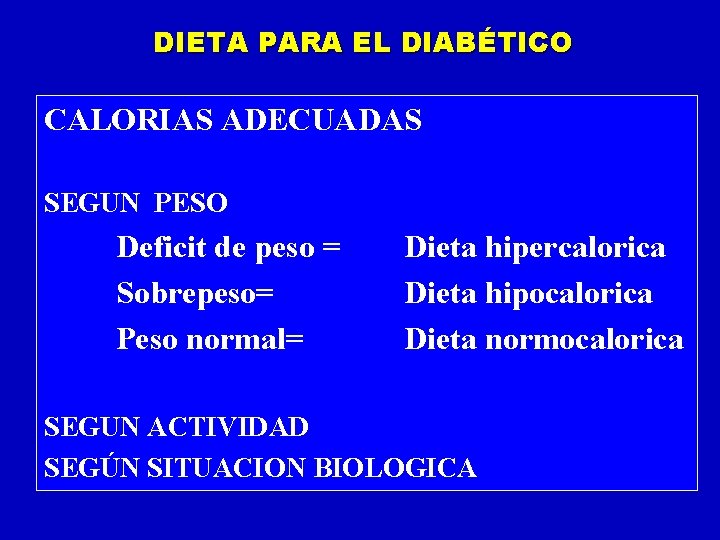 DIETA PARA EL DIABÉTICO

CALORIAS ADECUADAS

SEGUN PESO

Deficit de peso = Dieta hipercalorica
Sobrepeso= Dieta hipocalorica
Peso normal= Dieta normocalorica

SEGUN ACTIVIDAD
SEGÚN SITUACION BIOLOGICA